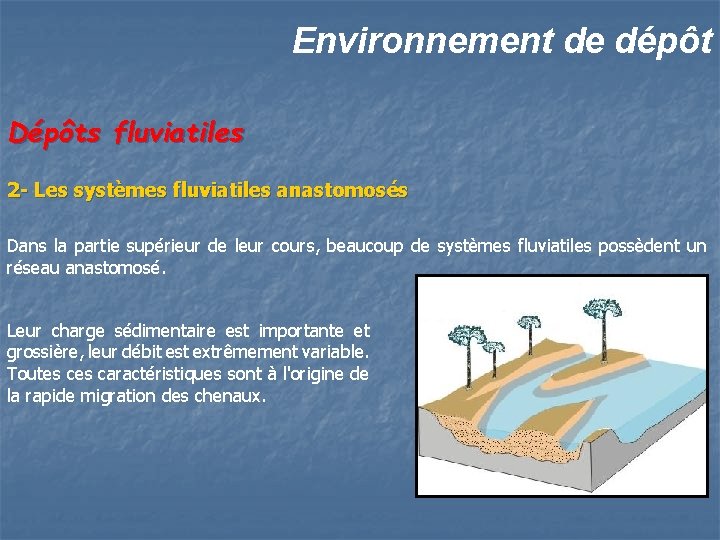 Environnement de dépôt

Dépôts fluviatiles

2- Les systèmes fluviatiles anastomosés

Dans la partie supérieur de leur cours, beaucoup de systèmes fluviatiles possèdent un réseau anastomosé.

Leur charge sédimentaire est importante et grossière, leur débit est extrêmement variable. Toutes ces caractéristiques sont à l'origine de la rapide migration des chenaux.